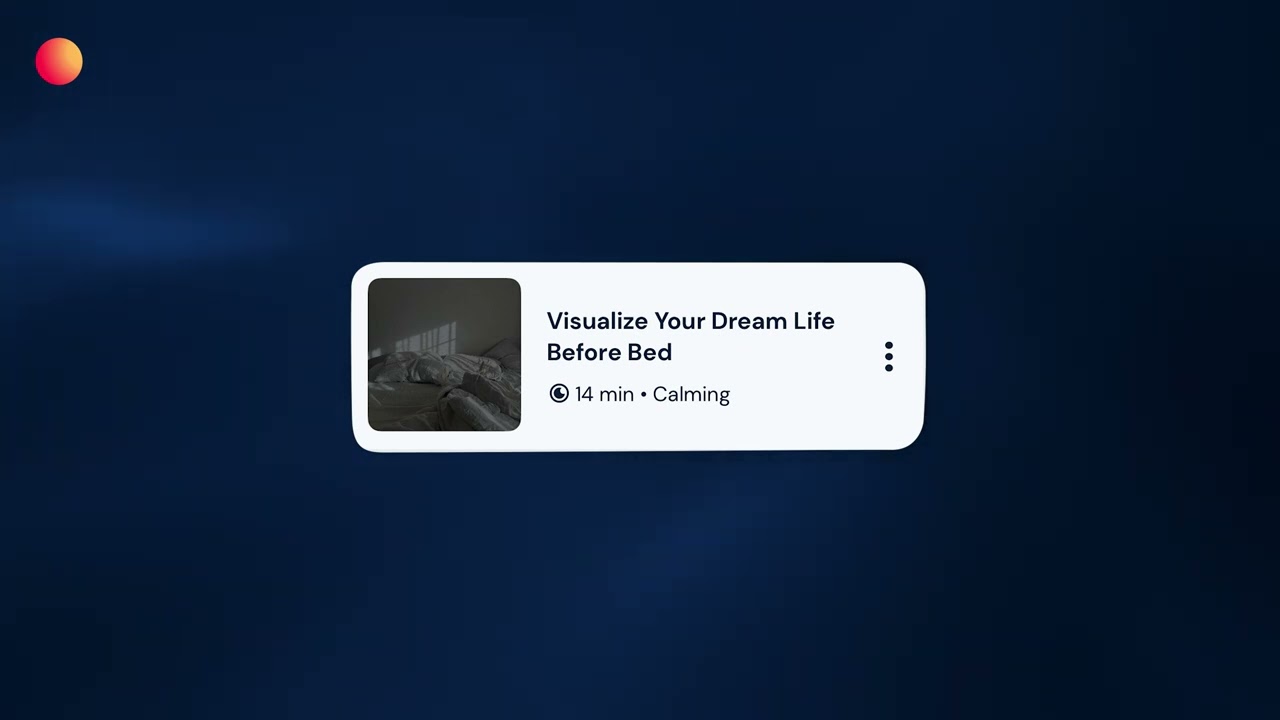 Visualize Your Dream Life Before Bed

14 min • Calming